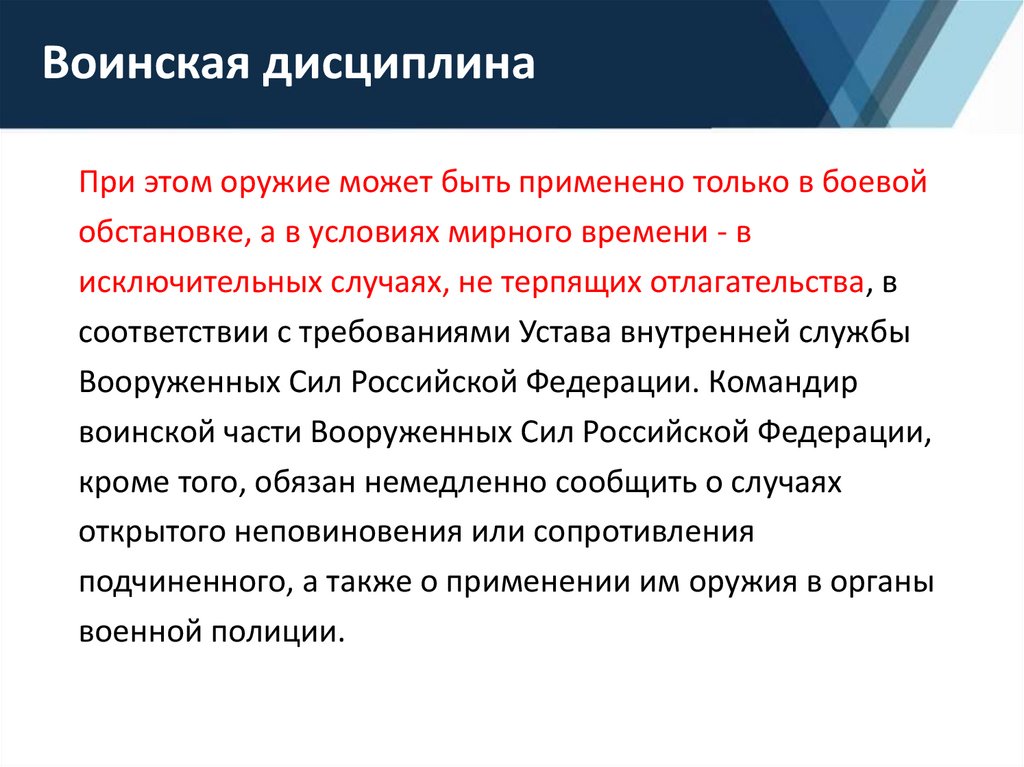 Воинская дисциплина

При этом оружие может быть применено только в боевой обстановке, а в условиях мирного времени - в исключительных случаях, не терпящих отлагательства, в соответствии с требованиями Устава внутренней службы Вооруженных Сил Российской Федерации. Командир воинской части Вооруженных Сил Российской Федерации, кроме того, обязан немедленно сообщить о случаях открытого неповиновения или сопротивления подчиненного, а также о применении им оружия в органы военной полиции.